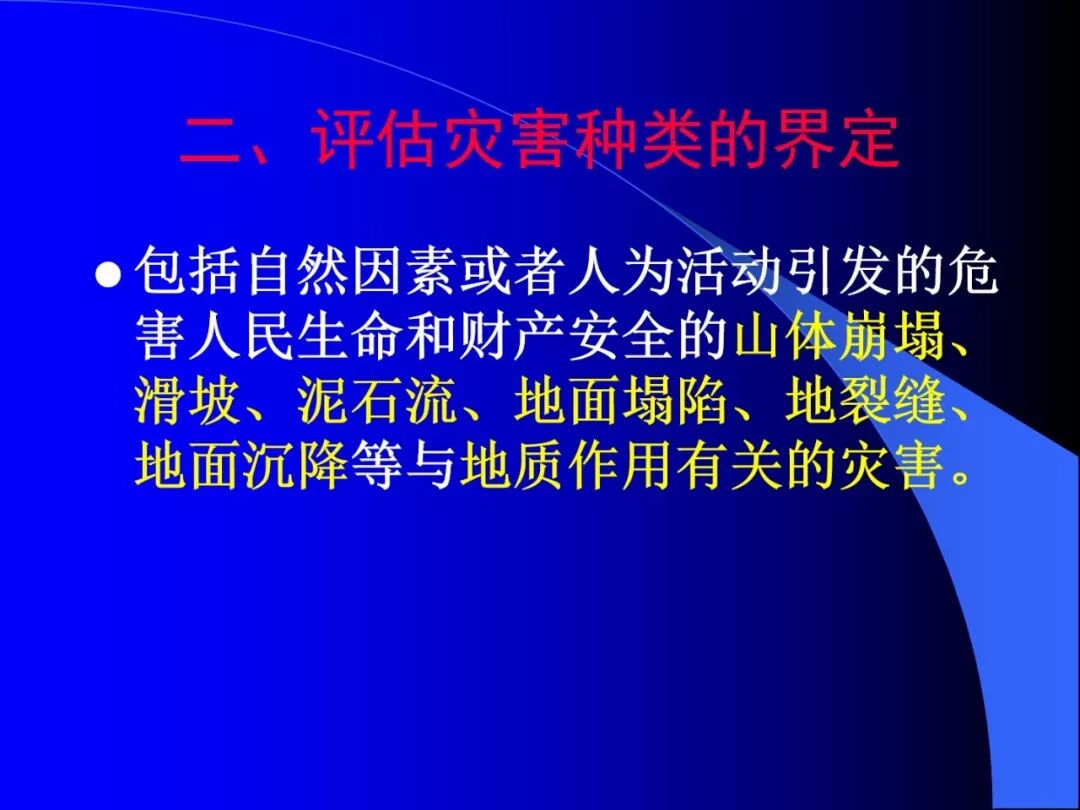 二、评估灾害种类的界定

● 包括自然因素或者人为活动引发的危害人民生命和财产安全的山体崩塌、滑坡、泥石流、地面塌陷、地裂缝、地面沉降等与地质作用有关的灾害。